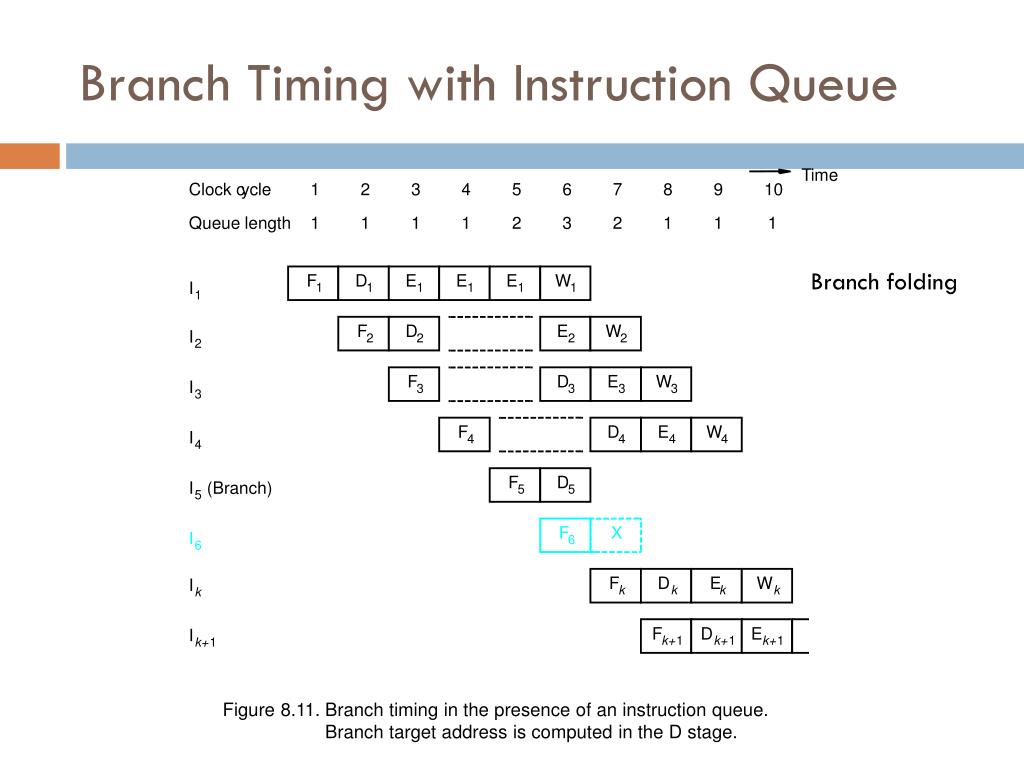 Branch Timing with Instruction Queue

Time

Clock cycle 1 2 3 4 5 6 7 8 9 10

Queue length 1 1 1 1 2 3 2 1 1 1

Branch folding

$I_1$ $F_1$ $D_1$ $E_1$ $E_1$ $E_1$ $W_1$

$I_2$ $F_2$ $D_2$ $E_2$ $W_2$

$I_3$ $F_3$ $D_3$ $E_3$ $W_3$

$I_4$ $F_4$ $D_4$ $E_4$ $W_4$

$I_5$ (Branch) $F_5$ $D_5$

$I_6$ $F_6$ X

$I_k$ $F_k$ $D_k$ $E_k$ $W_k$

$I_{k+1}$ $F_{k+1}$ $D_{k+1}$ $E_{k+1}$

Figure 8.11. Branch timing in the presence of an instruction queue. Branch target address is computed in the D stage.